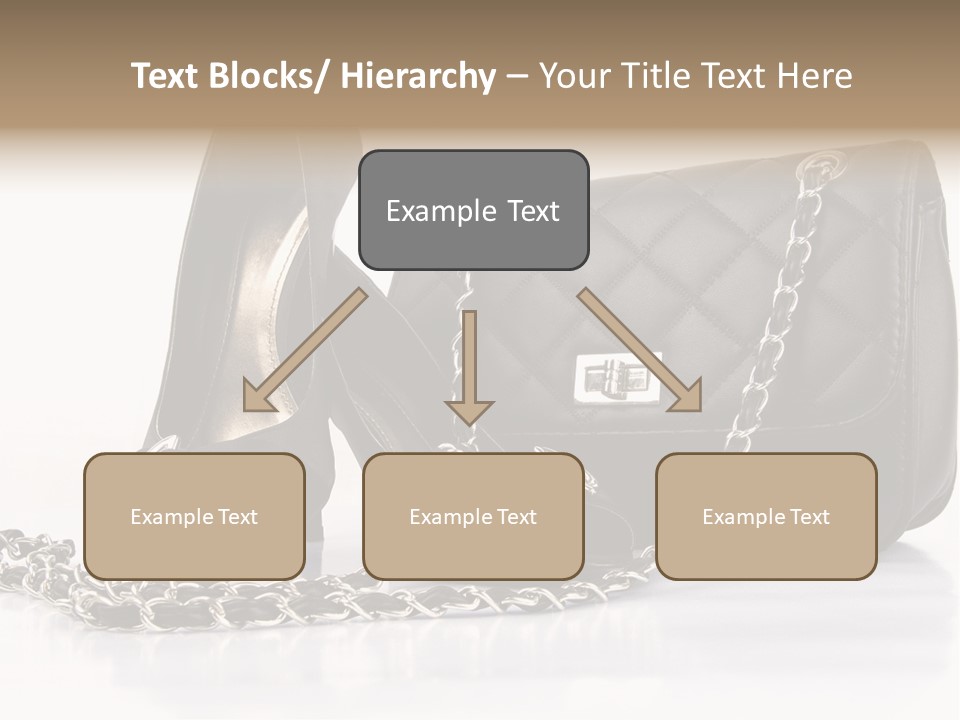 Text Blocks/ Hierarchy – Your Title Text Here

Example Text

Example Text

Example Text

Example Text